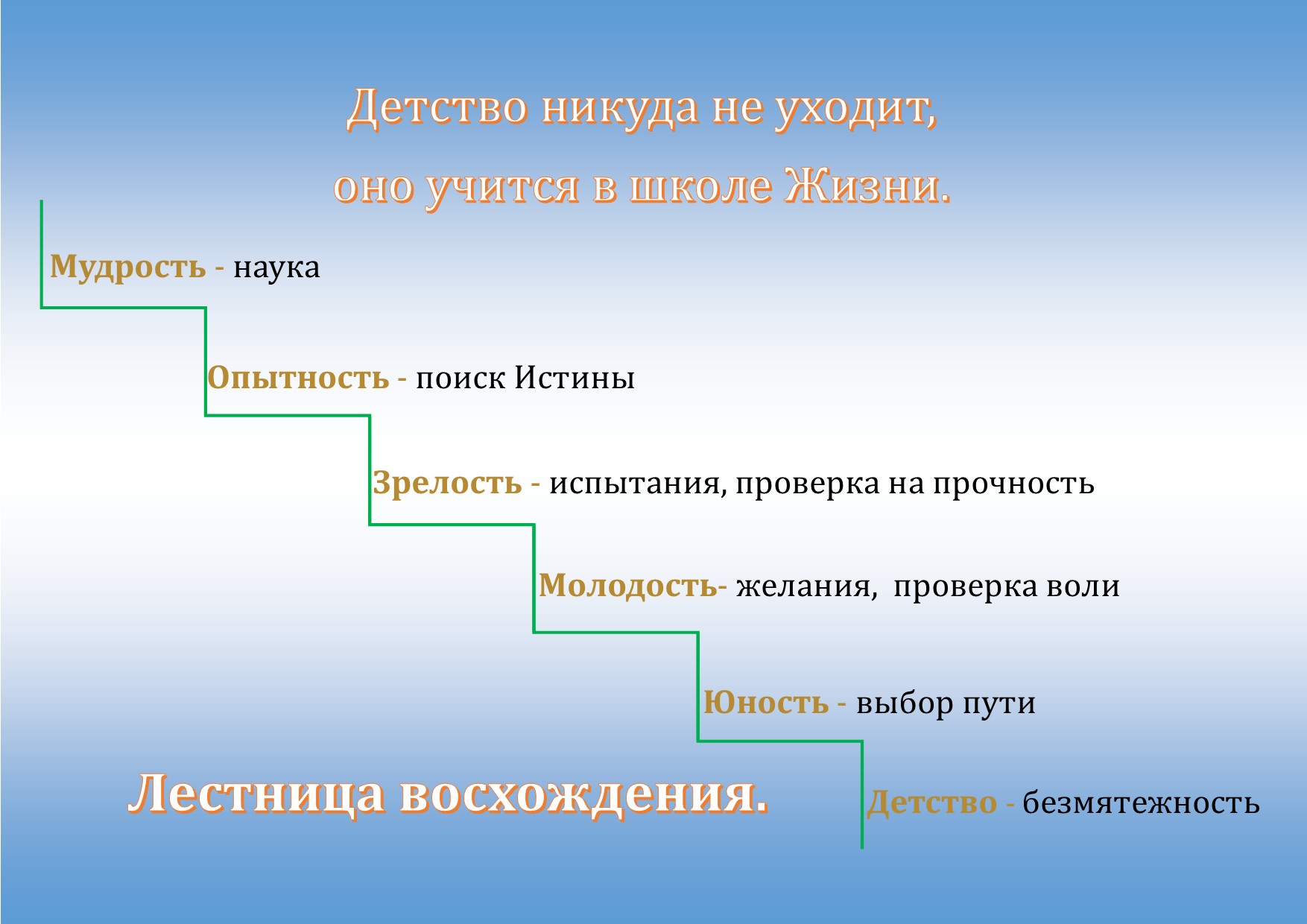 Детство никуда не уходит,
оно учится в школе Жизни.

Мудрость - наука

Опытность - поиск Истины

Зрелость - испытания, проверка на прочность

Молодость- желания, проверка воли

Юность - выбор пути

Лестница восхождения.

Детство - безмятежность